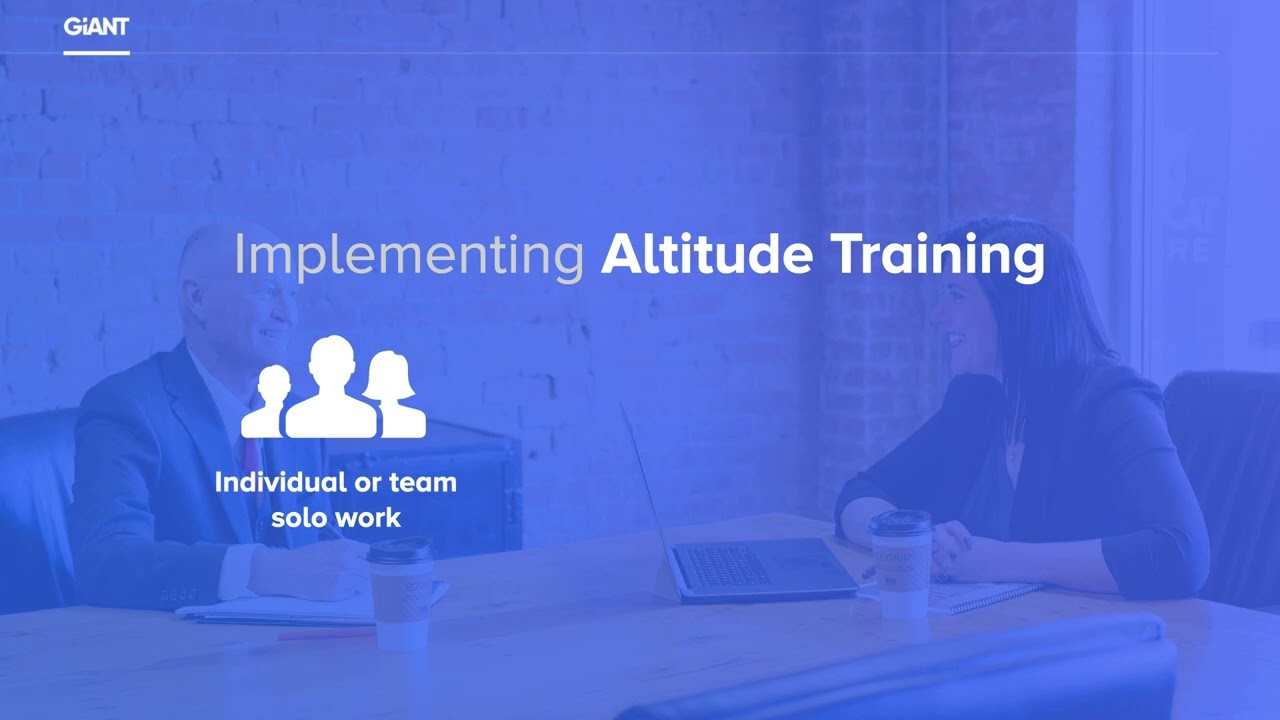 GiANT

Implementing Altitude Training

Individual or team solo work